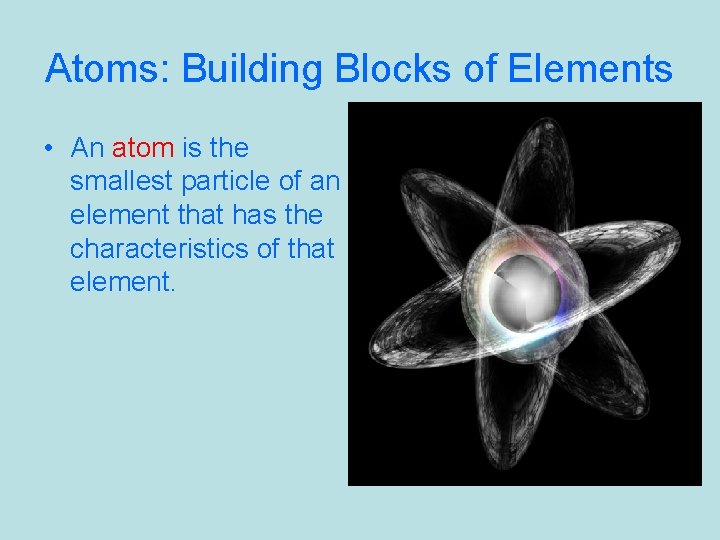 Atoms: Building Blocks of Elements

• An atom is the smallest particle of an element that has the characteristics of that element.